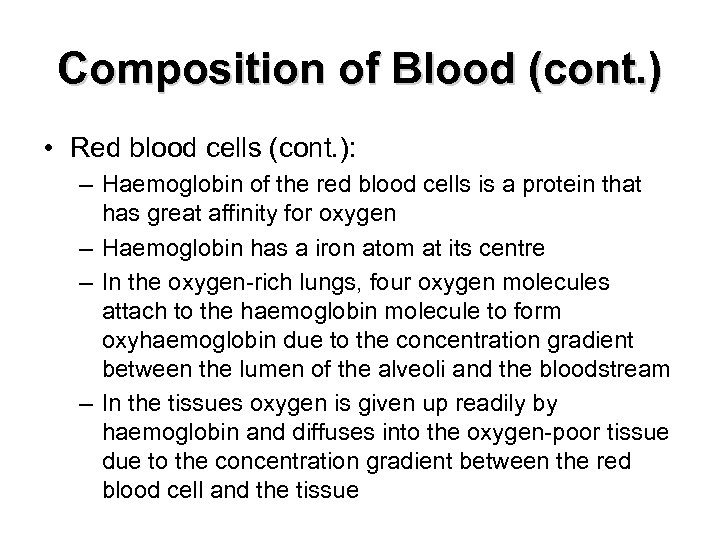 Composition of Blood (cont.)

• Red blood cells (cont.):

– Haemoglobin of the red blood cells is a protein that has great affinity for oxygen

– Haemoglobin has a iron atom at its centre

– In the oxygen-rich lungs, four oxygen molecules attach to the haemoglobin molecule to form oxyhaemoglobin due to the concentration gradient between the lumen of the alveoli and the bloodstream

– In the tissues oxygen is given up readily by haemoglobin and diffuses into the oxygen-poor tissue due to the concentration gradient between the red blood cell and the tissue